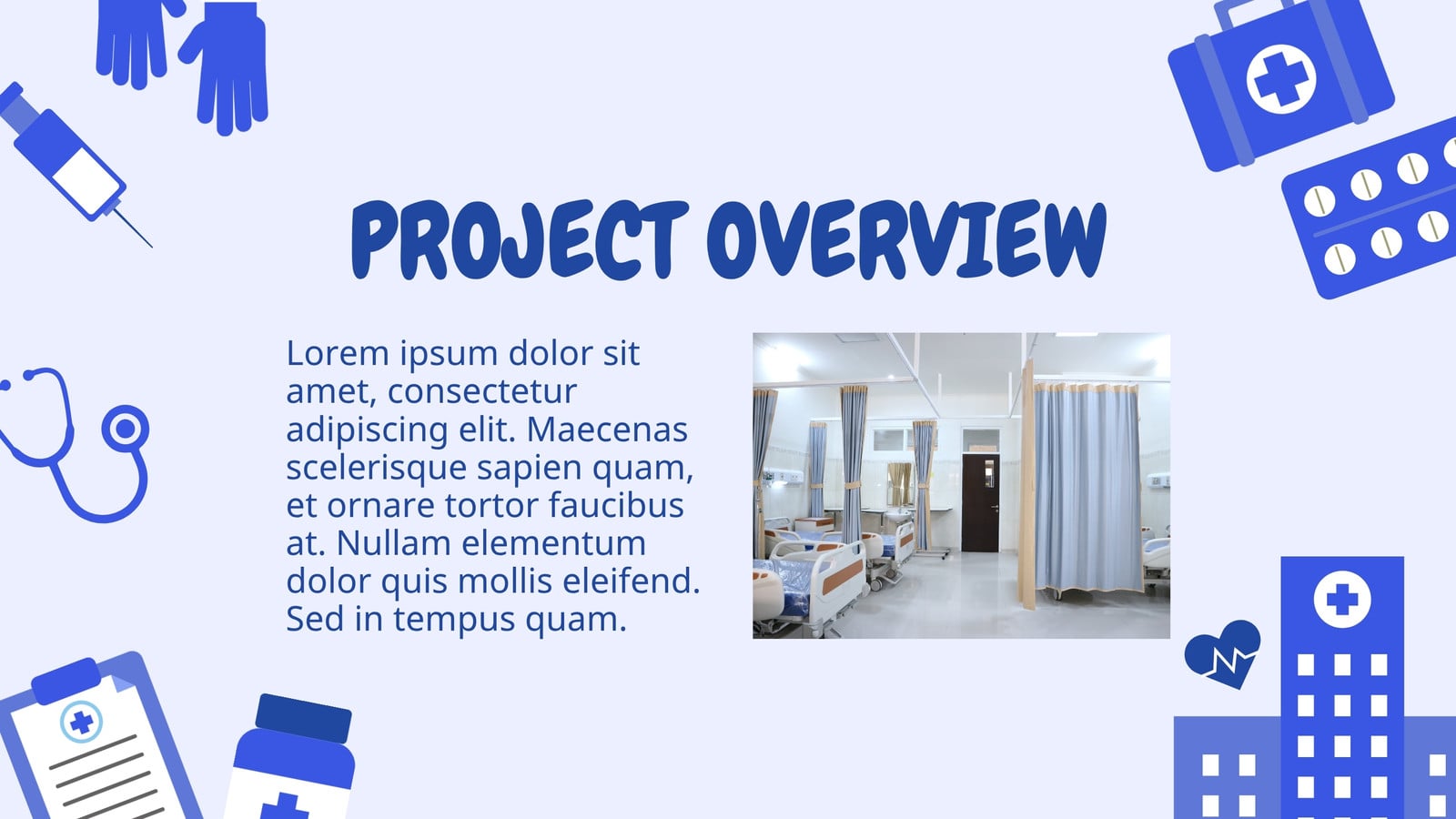 PROJECT OVERVIEW

Lorem ipsum dolor sit amet, consectetur adipiscing elit. Maecenas scelerisque sapien quam, et ornare tortor faucibus at. Nullam elementum dolor quis mollis eleifend. Sed in tempus quam.